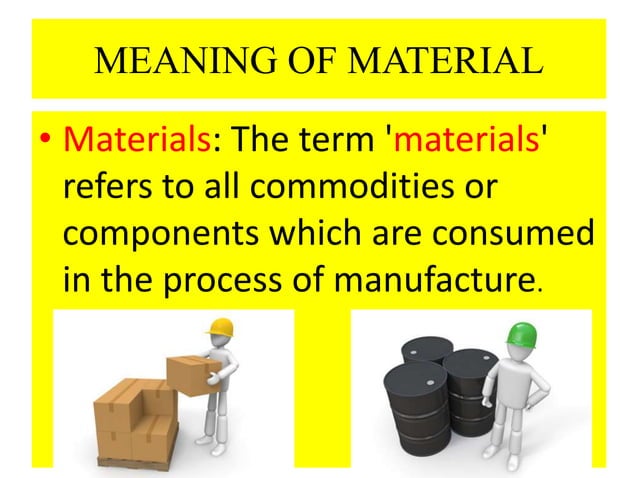 MEANING OF MATERIAL

• Materials: The term 'materials' refers to all commodities or components which are consumed in the process of manufacture.